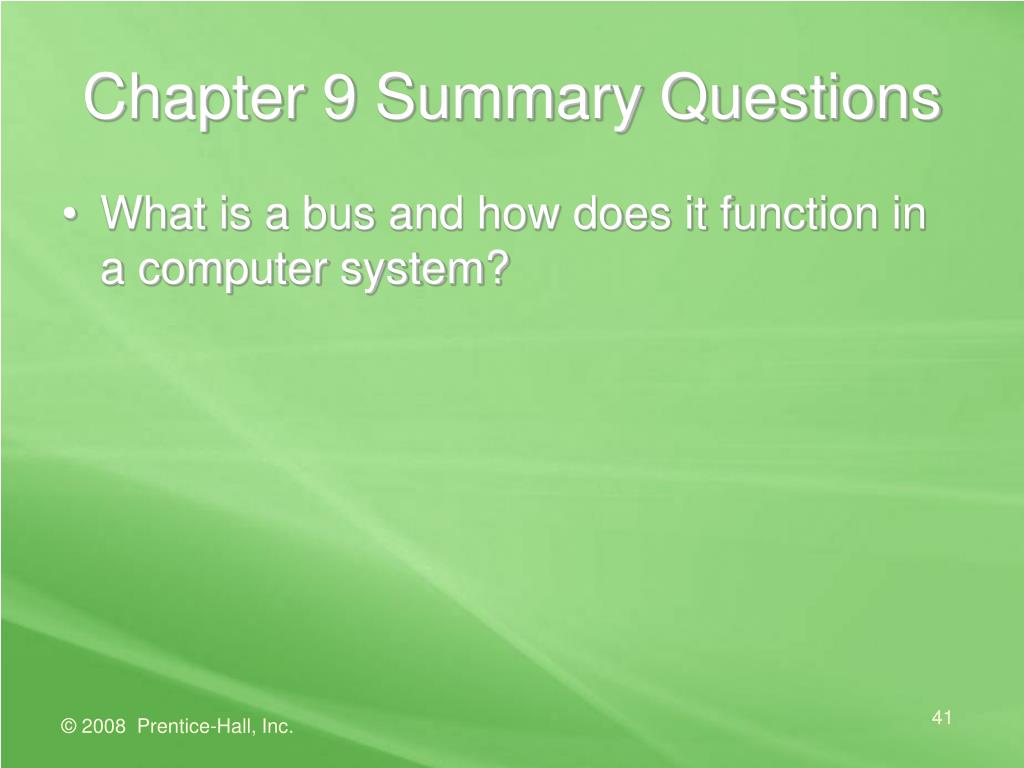 Chapter 9 Summary Questions

• What is a bus and how does it function in a computer system?

© 2008 Prentice-Hall, Inc.

41